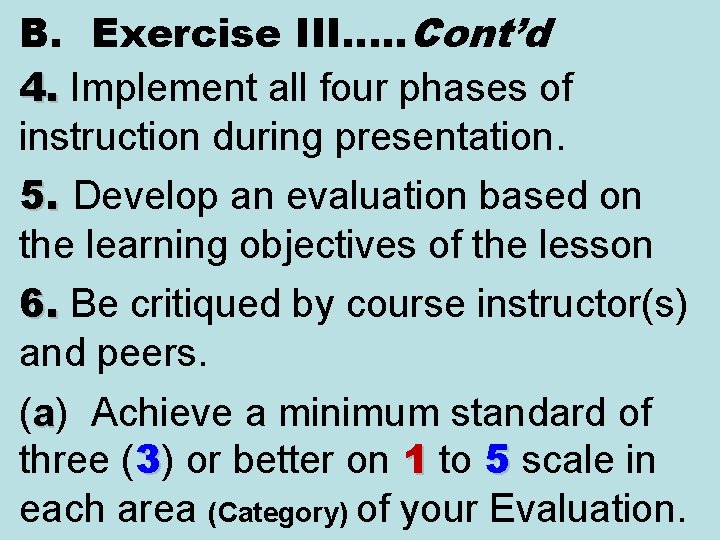 B. Exercise III…..Cont'd

4. Implement all four phases of instruction during presentation.

5. Develop an evaluation based on the learning objectives of the lesson

6. Be critiqued by course instructor(s) and peers.

(a) Achieve a minimum standard of three (3) or better on 1 to 5 scale in each area (Category) of your Evaluation.